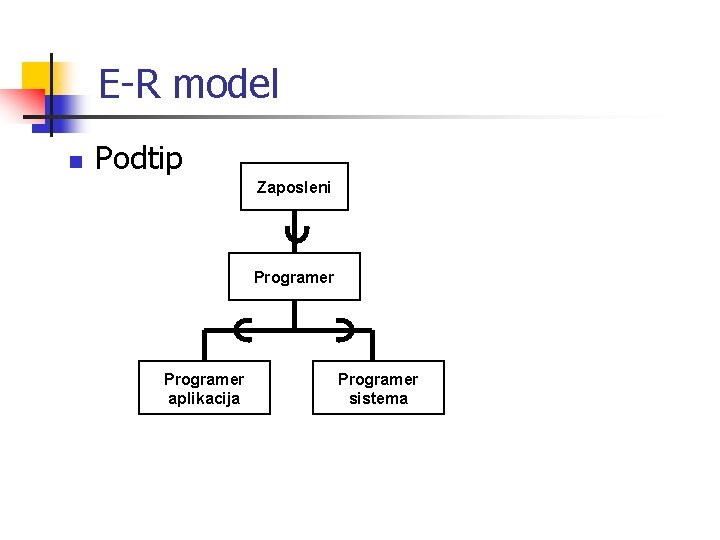 E-R model

Podtip

Zaposleni

Programer

Programer aplikacija

Programer sistema